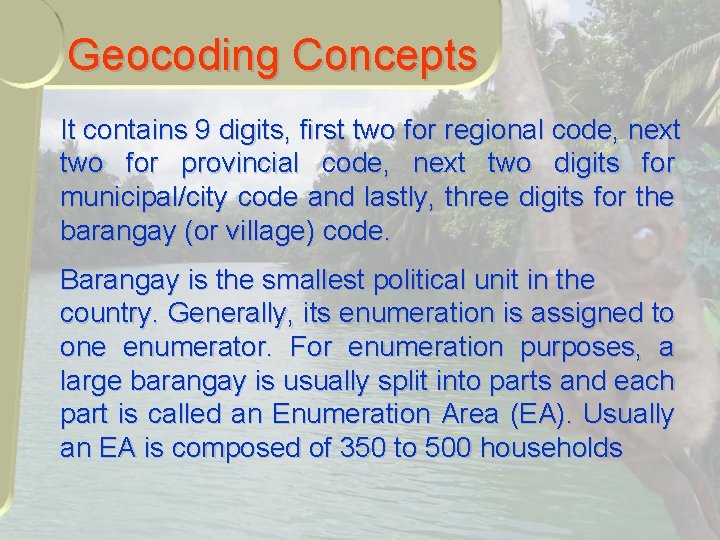 Geocoding Concepts

It contains 9 digits, first two for regional code, next two for provincial code, next two digits for municipal/city code and lastly, three digits for the barangay (or village) code.

Barangay is the smallest political unit in the country. Generally, its enumeration is assigned to one enumerator. For enumeration purposes, a large barangay is usually split into parts and each part is called an Enumeration Area (EA). Usually an EA is composed of 350 to 500 households